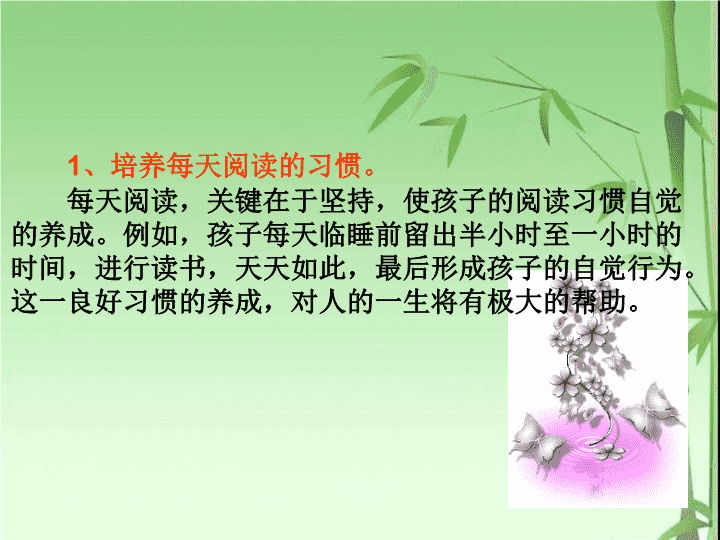 1、培养每天阅读的习惯。

每天阅读，关键在于坚持，使孩子的阅读习惯自觉的养成。例如，孩子每天临睡前留出半小时至一小时的时间，进行读书，天天如此，最后形成孩子的自觉行为。这一良好习惯的养成，对人的一生将有极大的帮助。